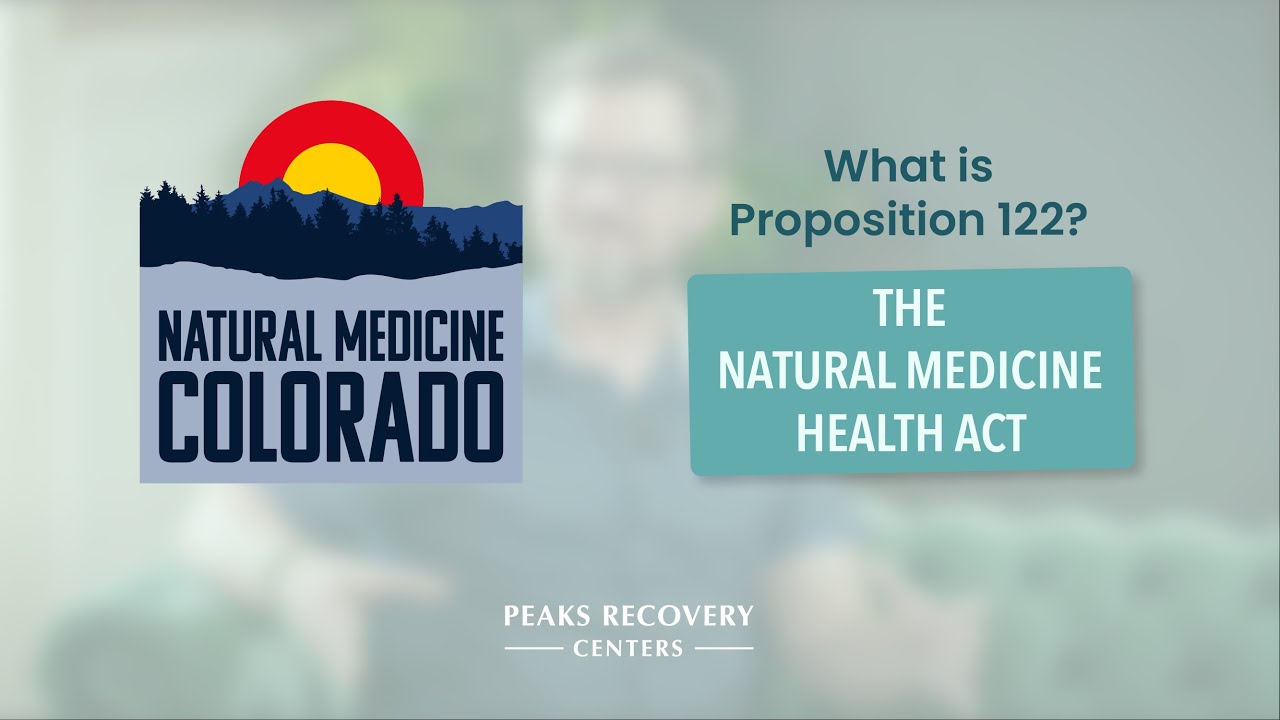 NATURAL MEDICINE
COLORADO

What is
Proposition 122?

THE
NATURAL MEDICINE
HEALTH ACT

PEAKS RECOVERY
CENTERS